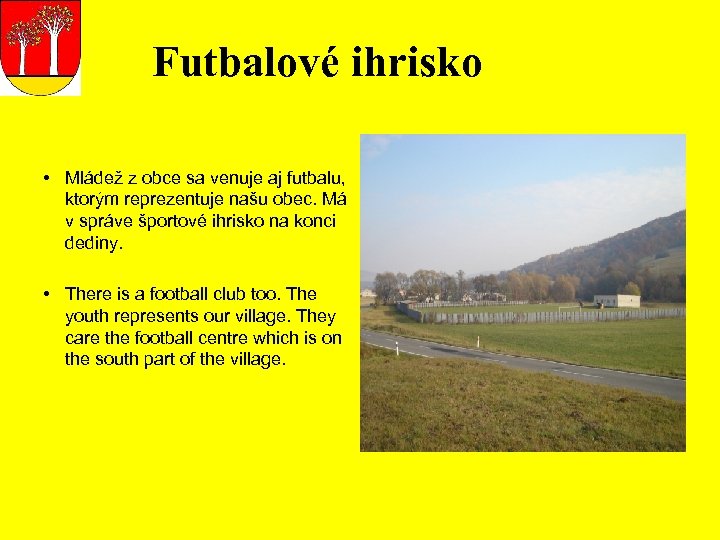 Futbalové ihrisko

• Mládež z obce sa venuje aj futbalu, ktorým reprezentuje našu obec. Má v správe športové ihrisko na konci dediny.

• There is a football club too. The youth represents our village. They care the football centre which is on the south part of the village.